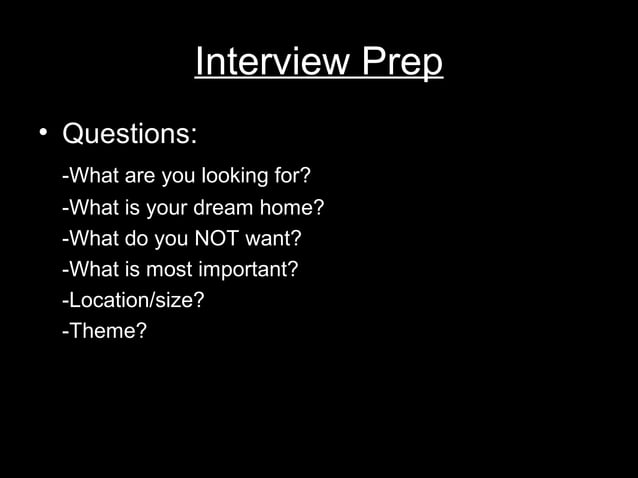 Interview Prep

• Questions:

-What are you looking for?
-What is your dream home?
-What do you NOT want?
-What is most important?
-Location/size?
-Theme?